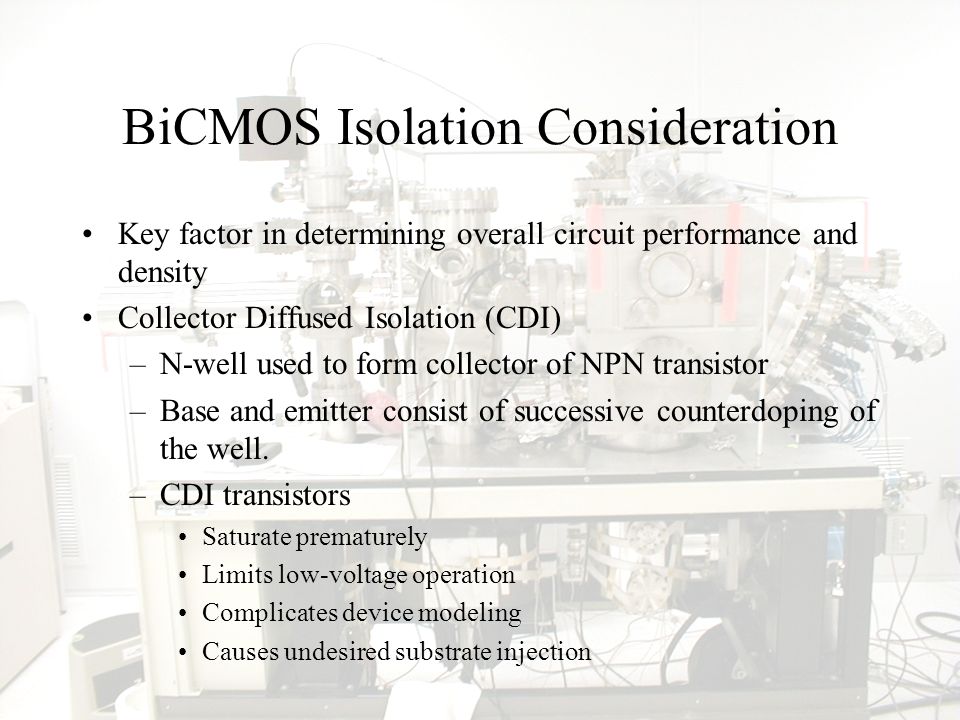 BiCMOS Isolation Consideration

• Key factor in determining overall circuit performance and density
• Collector Diffused Isolation (CDI)
– N-well used to form collector of NPN transistor
– Base and emitter consist of successive counterdoping of the well.
– CDI transistors
• Saturate prematurely
• Limits low-voltage operation
• Complicates device modeling
• Causes undesired substrate injection